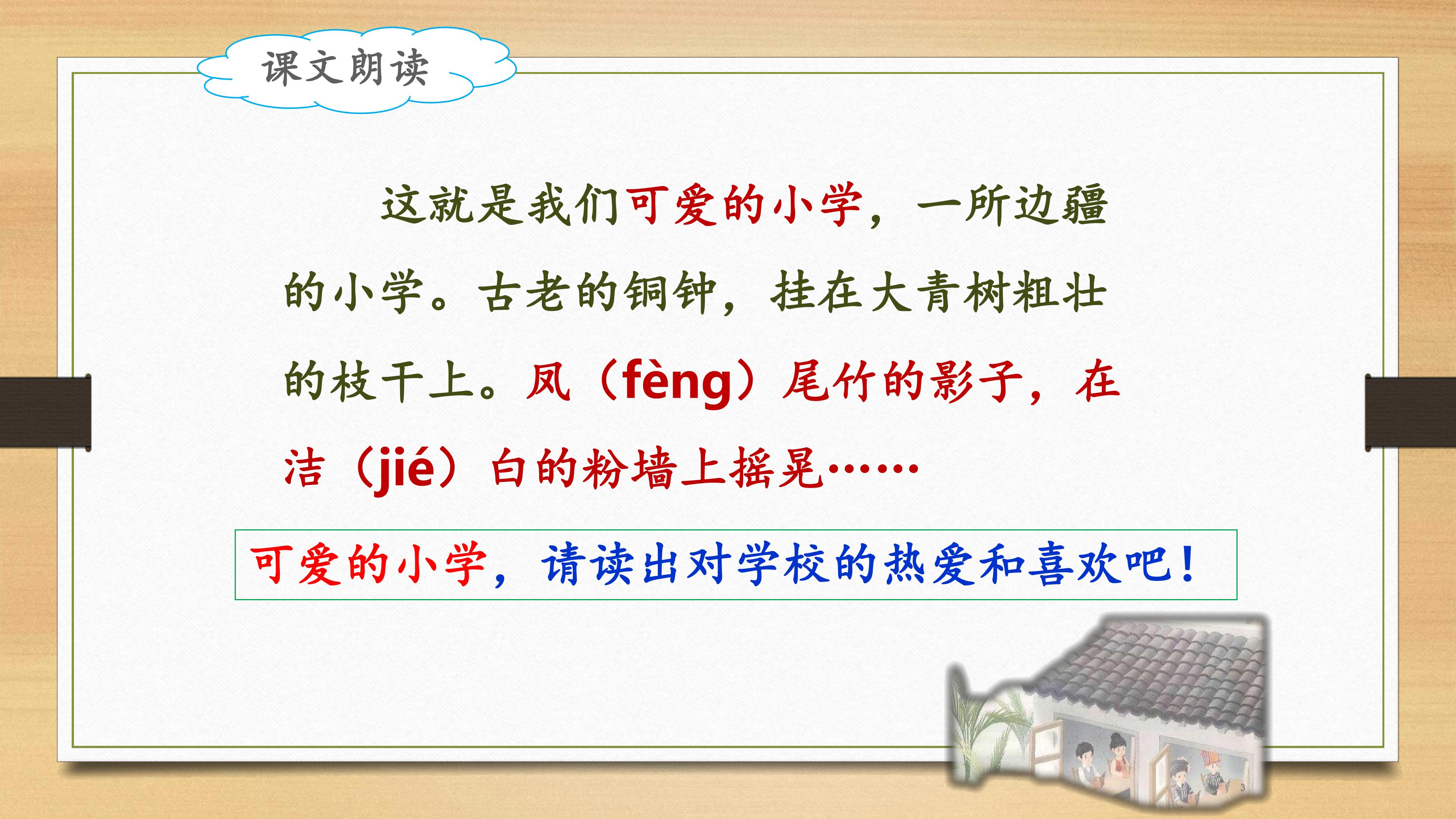 课文朗读

这就是我们可爱的小学，一所边疆的小学。古老的铜钟，挂在大青树粗壮的枝干上。凤（fèng）尾竹的影子，在洁（jié）白的粉墙上摇晃……

可爱的小学，请读出对学校的热爱和喜欢吧！